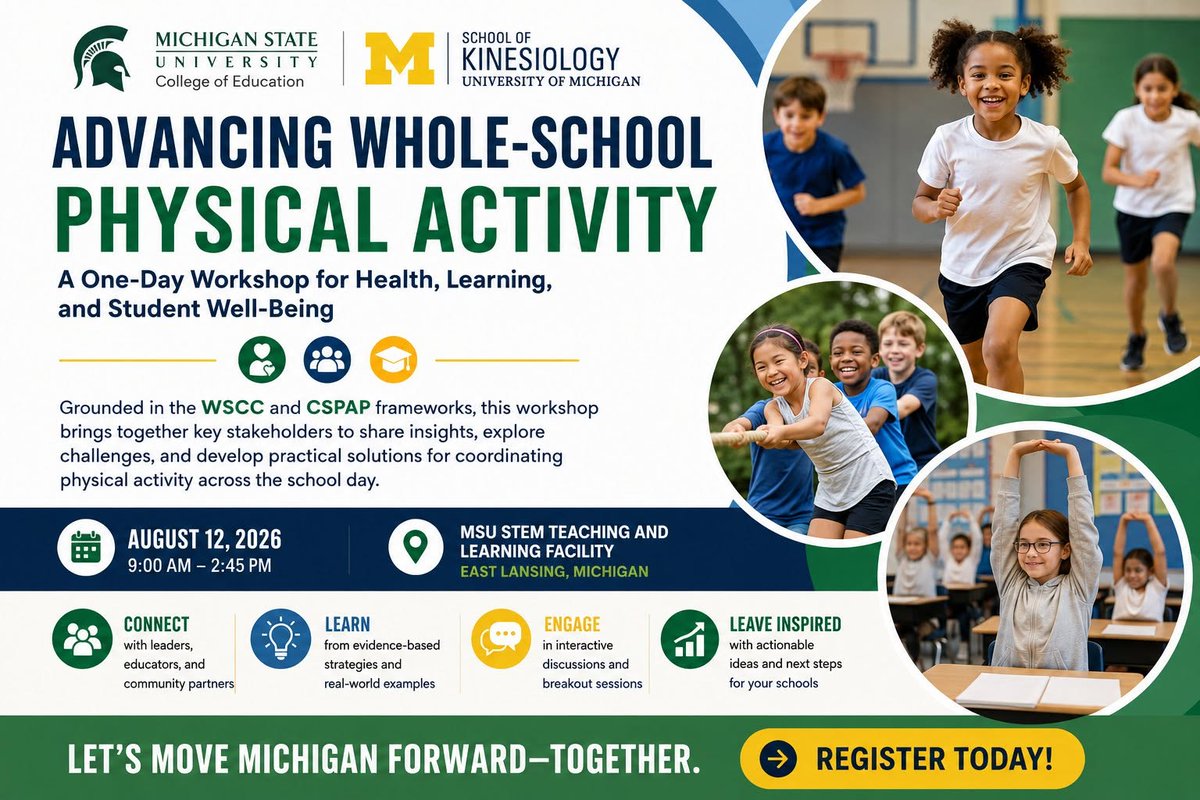 MICHIGAN STATE UNIVERSITY College of Education

M SCHOOL OF KINESIOLOGY UNIVERSITY OF MICHIGAN

ADVANCING WHOLE-SCHOOL PHYSICAL ACTIVITY

A One-Day Workshop for Health, Learning, and Student Well-Being

Grounded in the WSCC and CSPAP frameworks, this workshop brings together key stakeholders to share insights, explore challenges, and develop practical solutions for coordinating physical activity across the school day.

AUGUST 12, 2026
9:00 AM – 2:45 PM

MSU STEM TEACHING AND LEARNING FACILITY
EAST LANSING, MICHIGAN

CONNECT with leaders, educators, and community partners

LEARN from evidence-based strategies and real-world examples

ENGAGE in interactive discussions and breakout sessions

LEAVE INSPIRED with actionable ideas and next steps for your schools

LET'S MOVE MICHIGAN FORWARD—TOGETHER.

REGISTER TODAY!